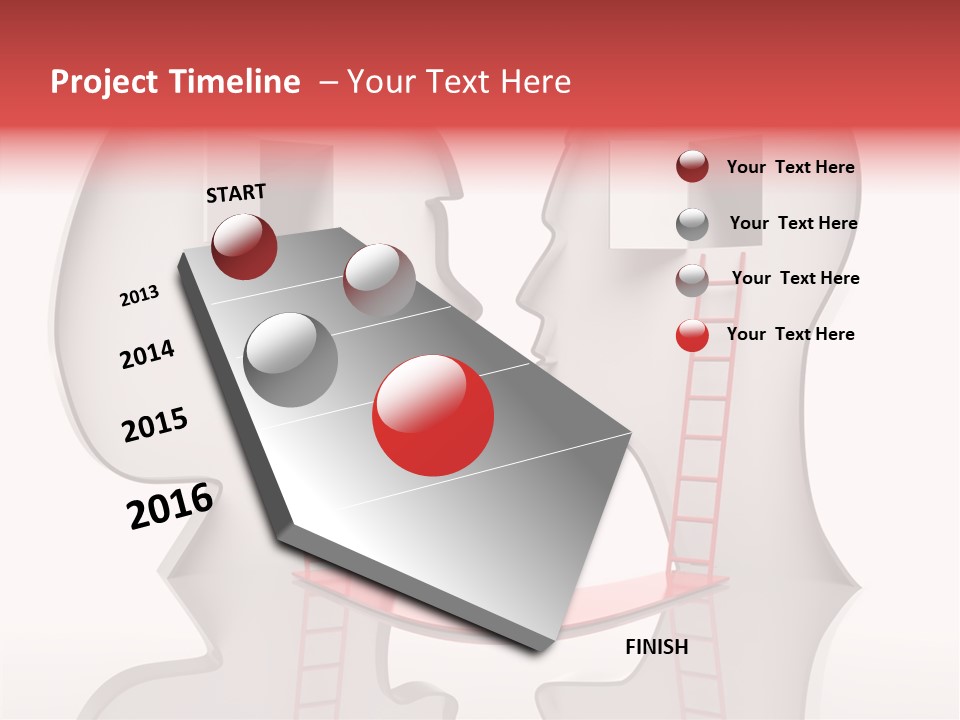 Project Timeline – Your Text Here

START

2013

2014

2015

2016

FINISH

Your Text Here

Your Text Here

Your Text Here

Your Text Here